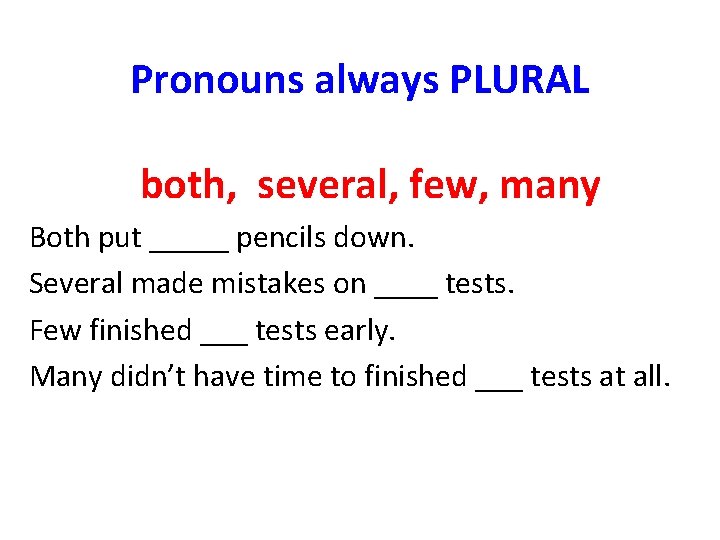 Pronouns always PLURAL

both, several, few, many

Both put _____ pencils down.

Several made mistakes on ____ tests.

Few finished ___ tests early.

Many didn't have time to finished ___ tests at all.